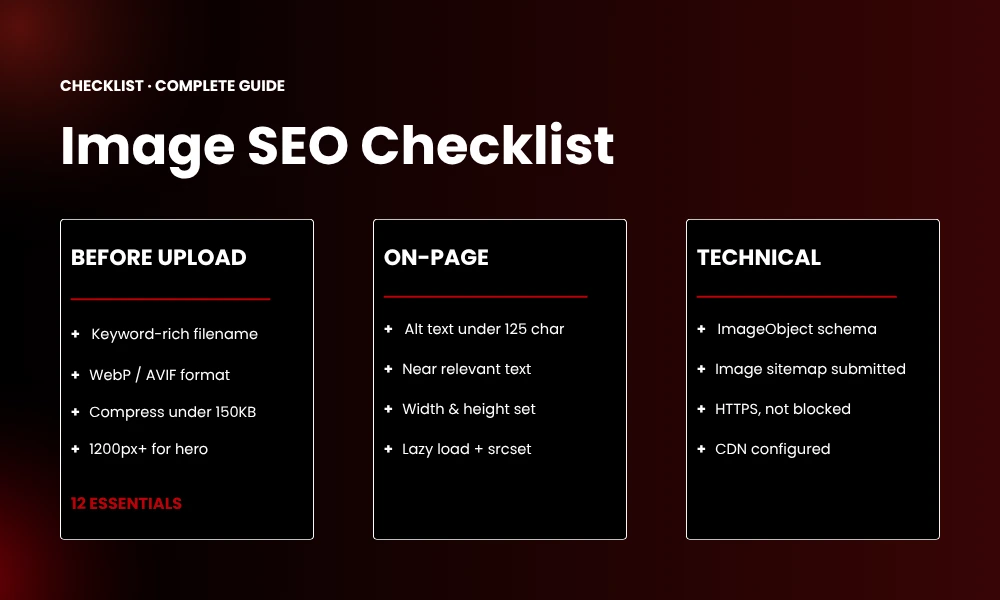 CHECKLIST · COMPLETE GUIDE

Image SEO Checklist

BEFORE UPLOAD

+ Keyword-rich filename

+ WebP / AVIF format

+ Compress under 150KB

+ 1200px+ for hero

12 ESSENTIALS

ON-PAGE

+ Alt text under 125 char

+ Near relevant text

+ Width & height set

+ Lazy load + srcset

TECHNICAL

+ ImageObject schema

+ Image sitemap submitted

+ HTTPS, not blocked

+ CDN configured